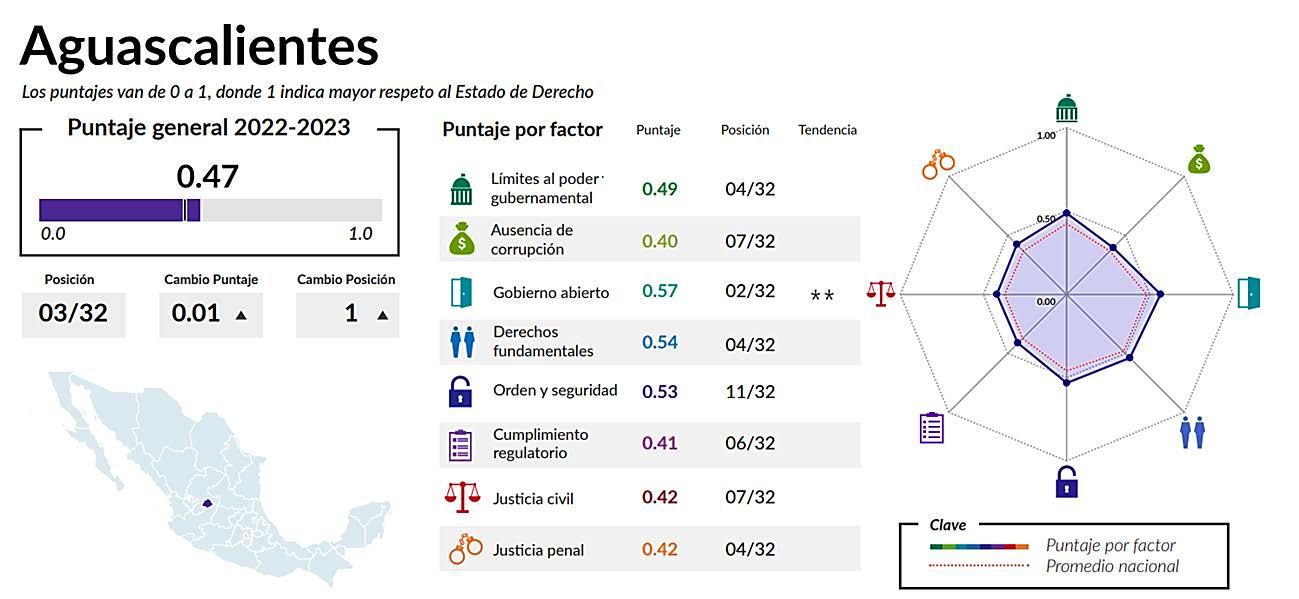 Aguascalientes

Los puntajes van de 0 a 1, donde 1 indica mayor respeto al Estado de Derecho

Puntaje general 2022-2023

0.47

0.0 1.0

| Posición | Cambio Puntaje | Cambio Posición |
|---|---|---|
| 03/32 | 0.01 ▲ | 1 ▲ |

| Puntaje por factor | Puntaje | Posición | Tendencia |
|---|---|---|---|
| Límites al poder gubernamental | 0.49 | 04/32 | |
| Ausencia de corrupción | 0.40 | 07/32 | |
| Gobierno abierto | 0.57 | 02/32 | ** |
| Derechos fundamentales | 0.54 | 04/32 | |
| Orden y seguridad | 0.53 | 11/32 | |
| Cumplimiento regulatorio | 0.41 | 06/32 | |
| Justicia civil | 0.42 | 07/32 | |
| Justicia penal | 0.42 | 04/32 | |

1.00
0.50
0.00

Clave
Puntaje por factor
Promedio nacional